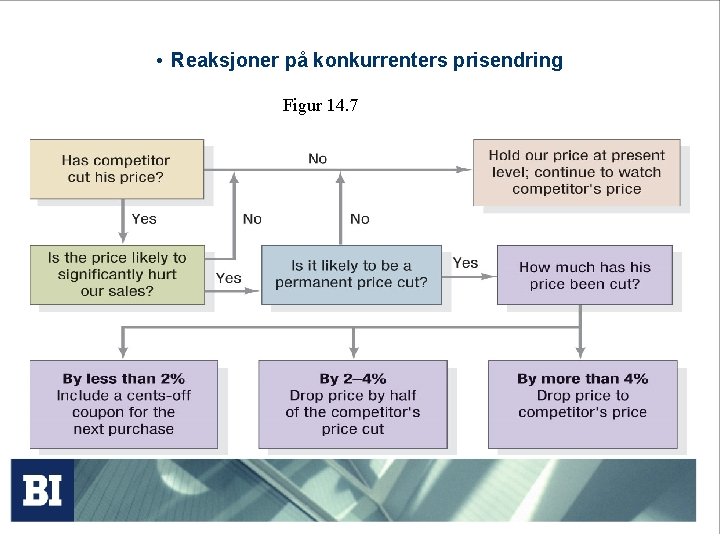 • Reaksjoner på konkurrenters prisendring

Figur 14.7

Has competitor cut his price?

No

Hold our price at present level; continue to watch competitor's price

Yes

No

No

Is the price likely to significantly hurt our sales?

Yes

Is it likely to be a permanent price cut?

Yes

How much has his price been cut?

By less than 2%
Include a cents-off coupon for the next purchase

By 2–4%
Drop price by half of the competitor's price cut

By more than 4%
Drop price to competitor's price

BI